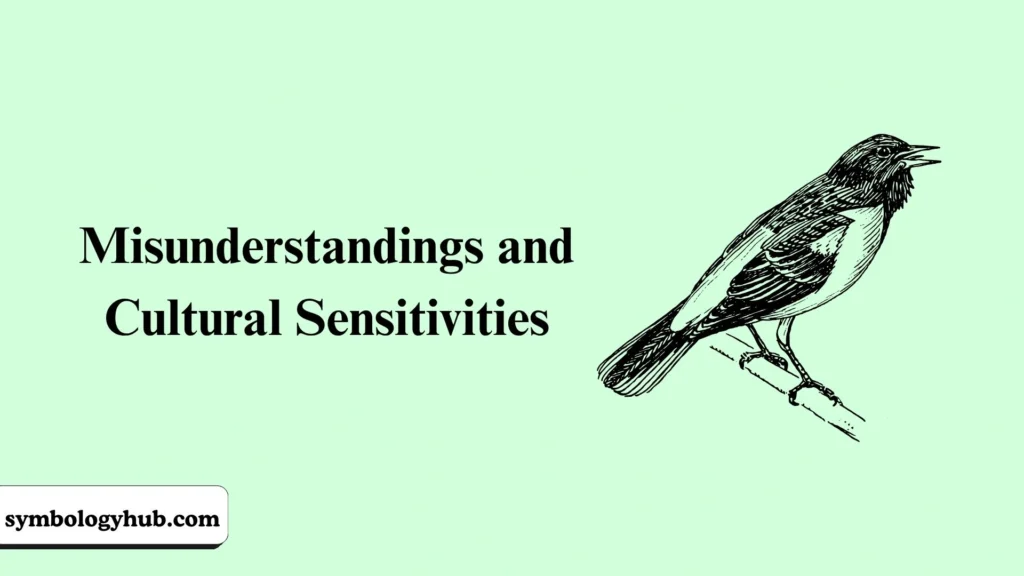 Misunderstandings and Cultural Sensitivities

symbologyhub.com